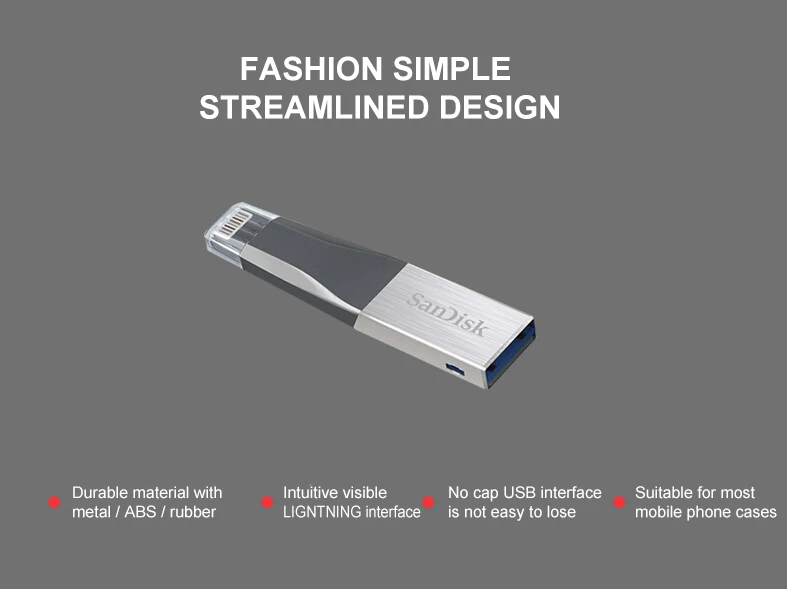 FASHION SIMPLE
STREAMLINED DESIGN

SanDisk

Durable material with metal / ABS / rubber

Intuitive visible LIGNTNING interface

No cap USB interface is not easy to lose

Suitable for most mobile phone cases